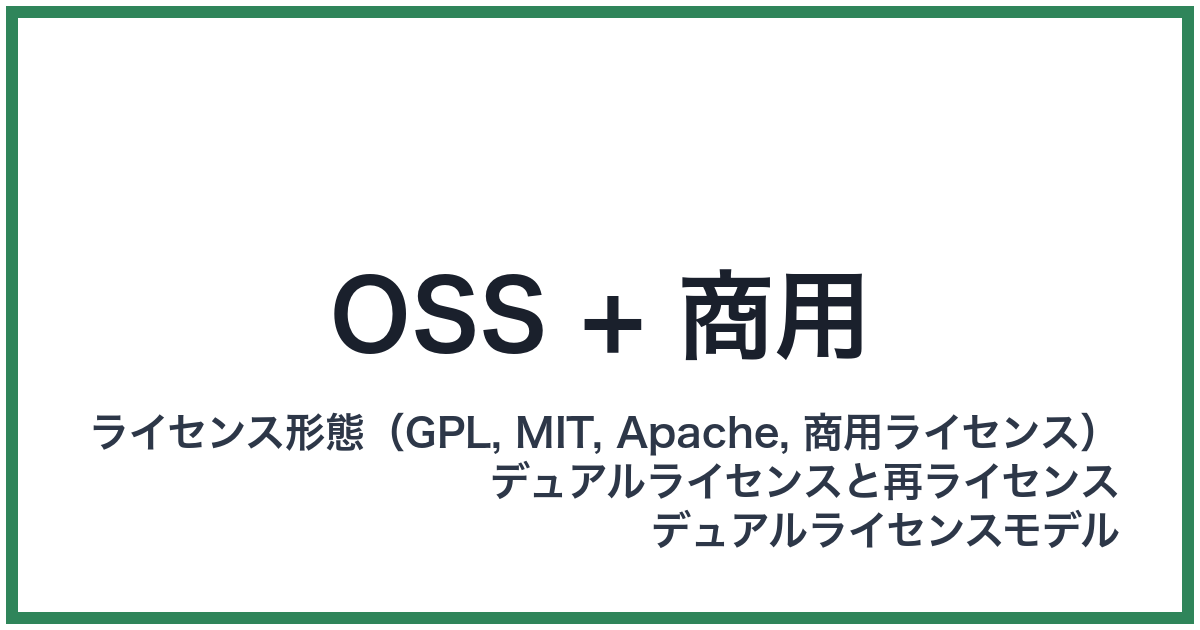 OSS + 商用

ライセンス形態（GPL, MIT, Apache, 商用ライセンス）
デュアルライセンスと再ライセンス
デュアルライセンスモデル